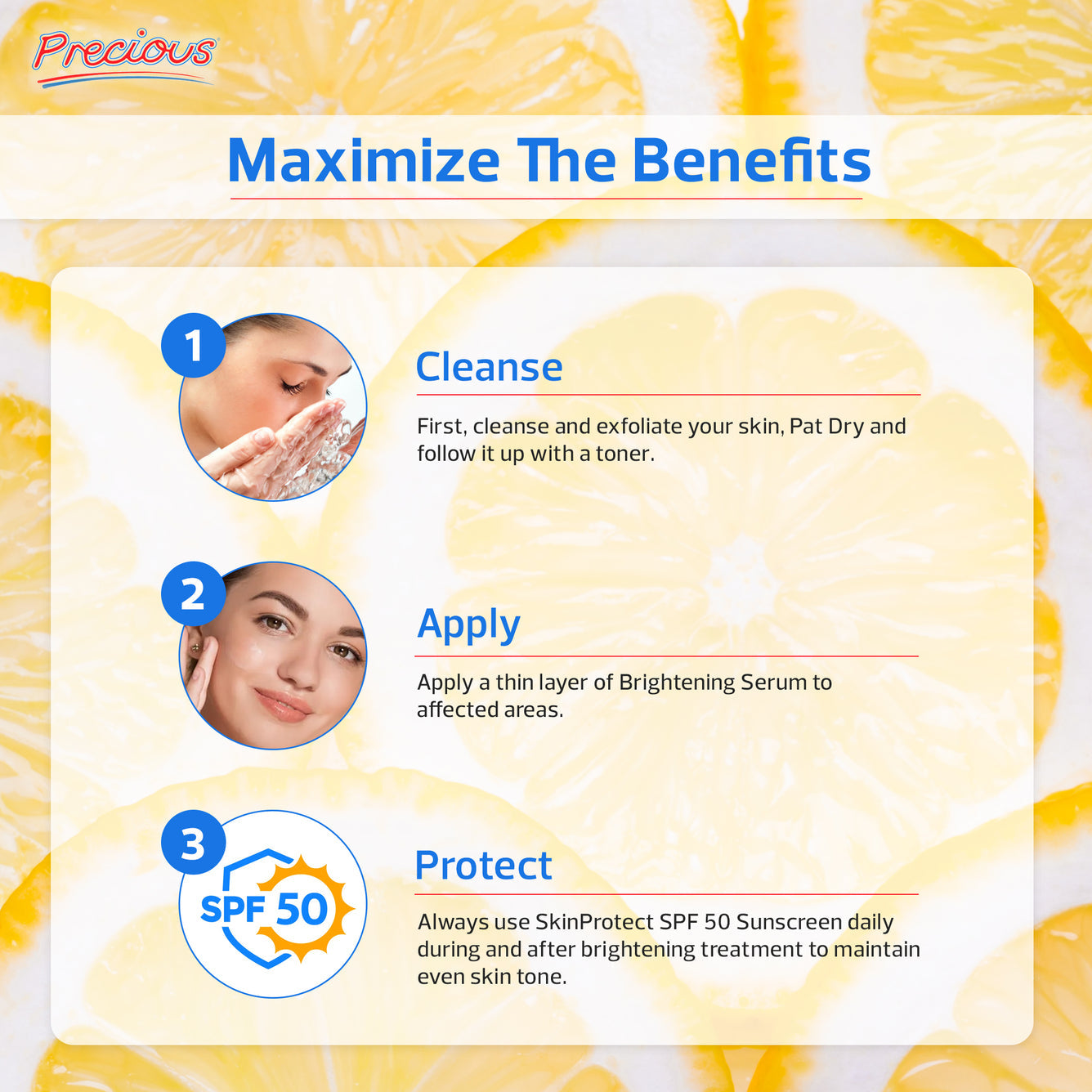 Precious

Maximize The Benefits

1

Cleanse

First, cleanse and exfoliate your skin, Pat Dry and follow it up with a toner.

2

Apply

Apply a thin layer of Brightening Serum to affected areas.

3

SPF 50

Protect

Always use SkinProtect SPF 50 Sunscreen daily during and after brightening treatment to maintain even skin tone.